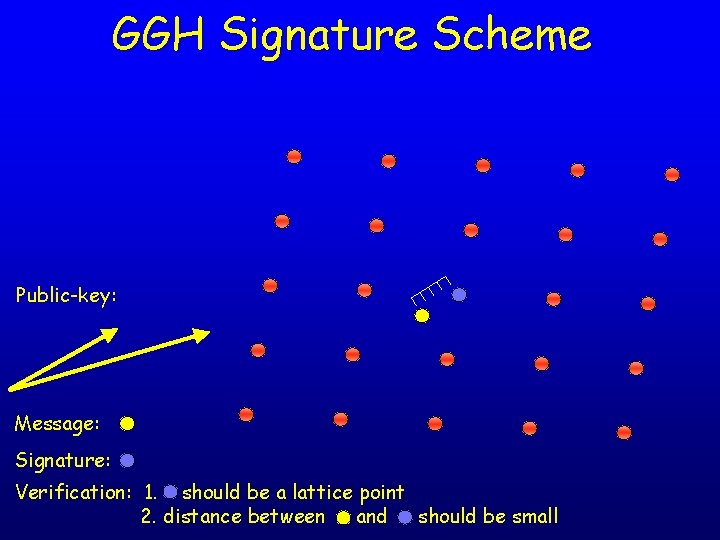 GGH Signature Scheme

Public-key:

Message:

Signature:

Verification: 1. should be a lattice point
2. distance between and should be small